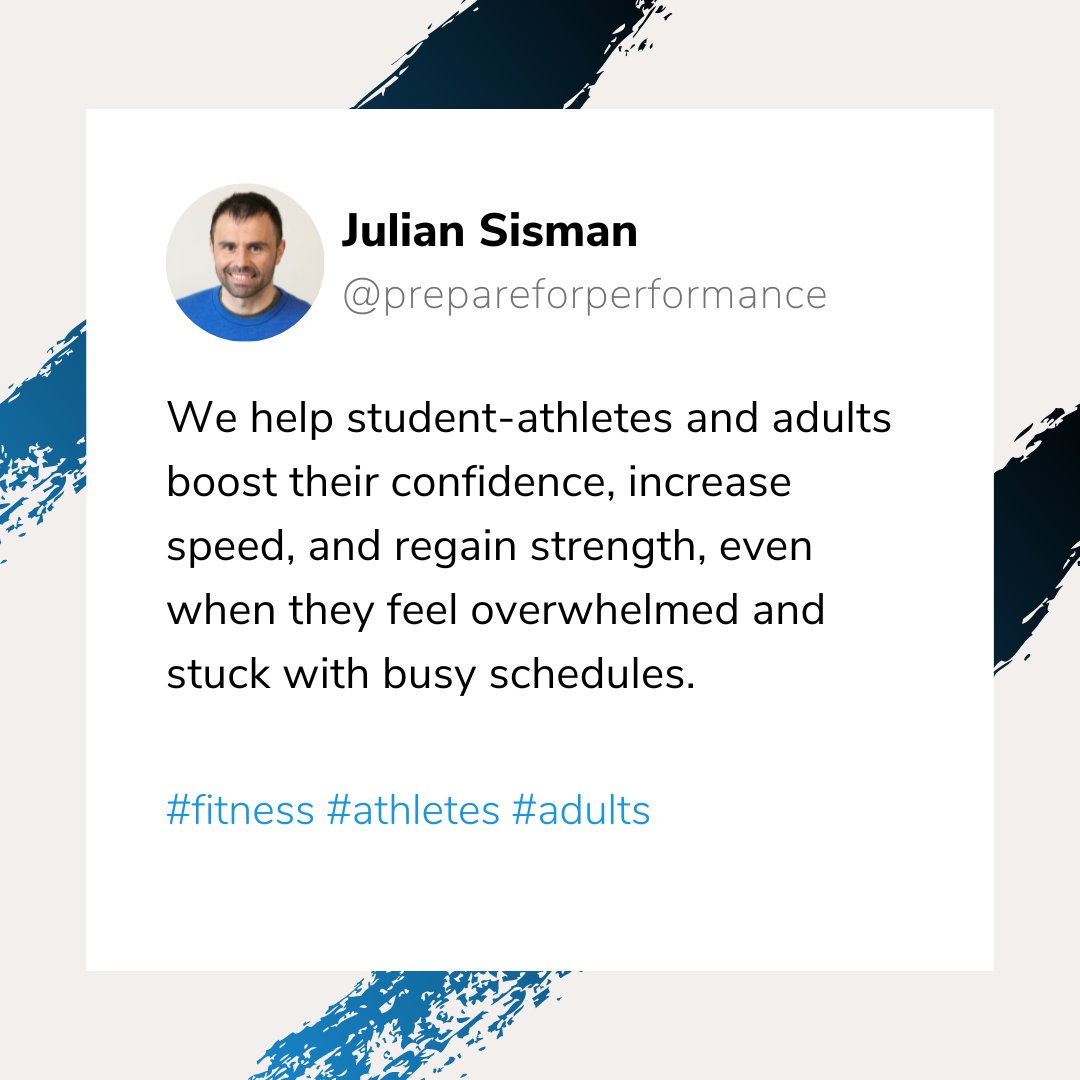 Julian Sisman
@prepareforperformance

We help student-athletes and adults boost their confidence, increase speed, and regain strength, even when they feel overwhelmed and stuck with busy schedules.

#fitness #athletes #adults